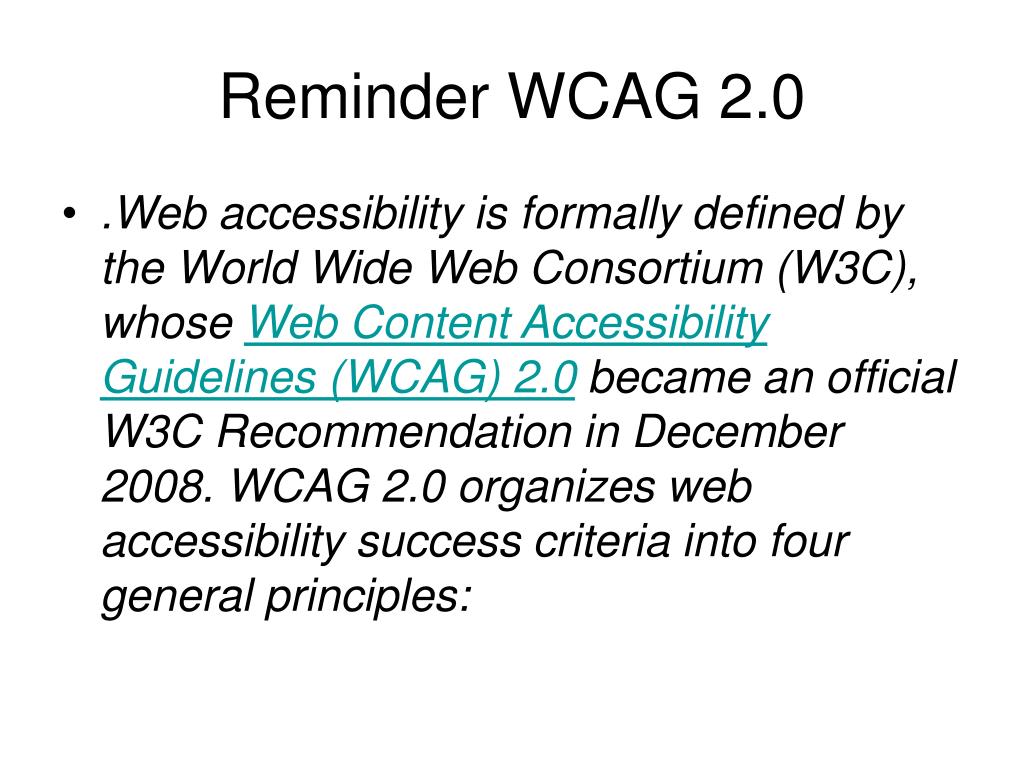 Reminder WCAG 2.0

• .Web accessibility is formally defined by the World Wide Web Consortium (W3C), whose Web Content Accessibility Guidelines (WCAG) 2.0 became an official W3C Recommendation in December 2008. WCAG 2.0 organizes web accessibility success criteria into four general principles: